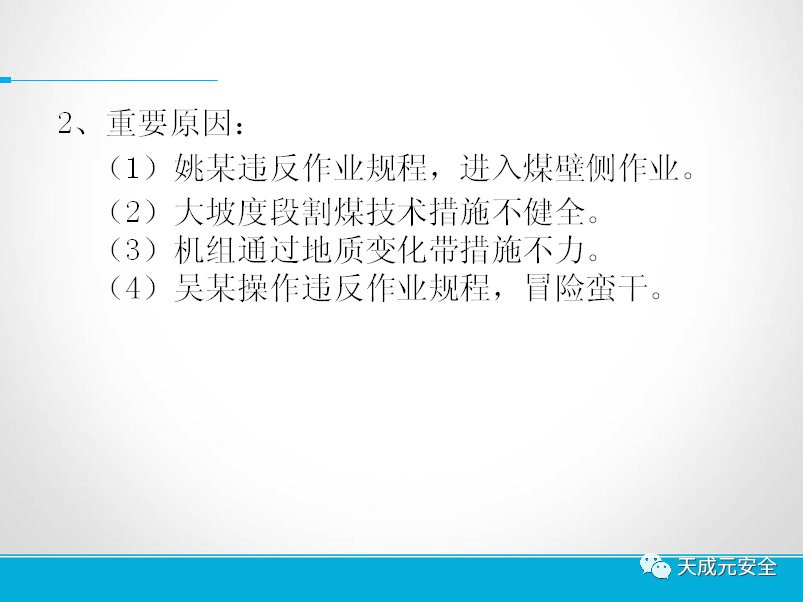 2、重要原因：

（1）姚某违反作业规程，进入煤壁侧作业。

（2）大坡度段割煤技术措施不健全。

（3）机组通过地质变化带措施不力。

（4）吴某操作违反作业规程，冒险蛮干。

天成元安全